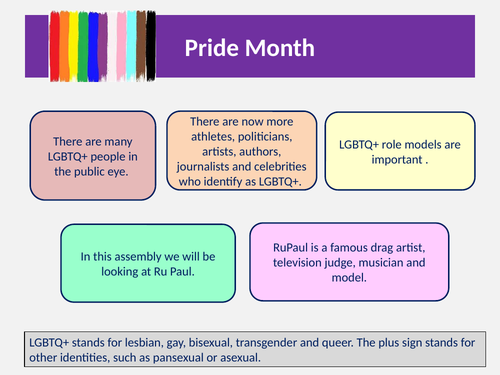 Pride Month

There are many LGBTQ+ people in the public eye.

There are now more athletes, politicians, artists, authors, journalists and celebrities who identify as LGBTQ+.

LGBTQ+ role models are important .

In this assembly we will be looking at Ru Paul.

RuPaul is a famous drag artist, television judge, musician and model.

LGBTQ+ stands for lesbian, gay, bisexual, transgender and queer. The plus sign stands for other identities, such as pansexual or asexual.